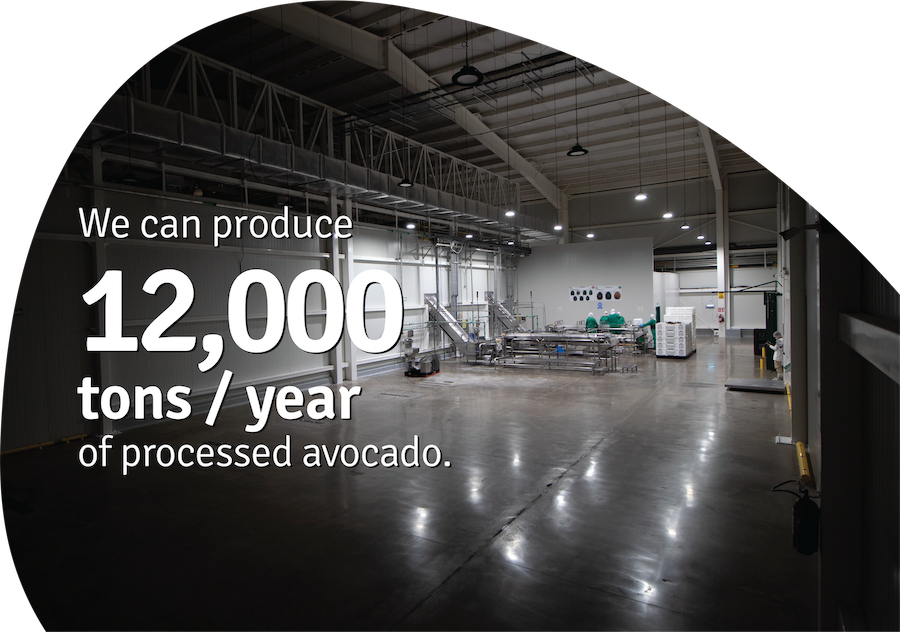 We can produce

12,000

tons / year

of processed avocado.